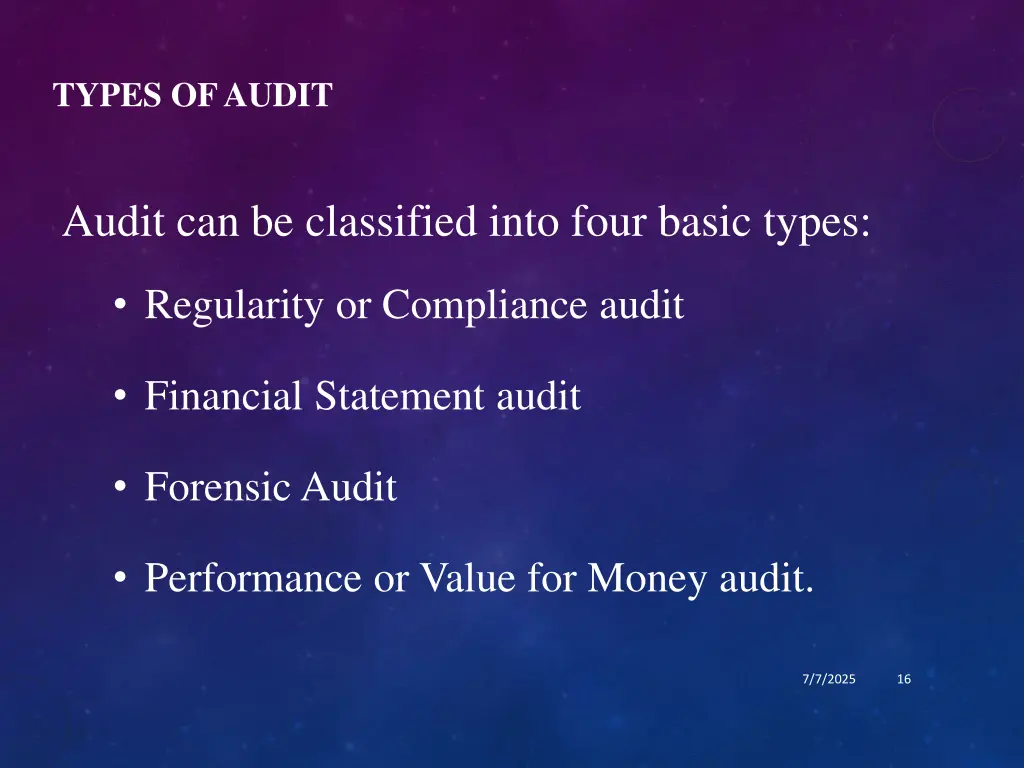 TYPES OF AUDIT

Audit can be classified into four basic types:

• Regularity or Compliance audit

• Financial Statement audit

• Forensic Audit

• Performance or Value for Money audit.

7/7/2025 16